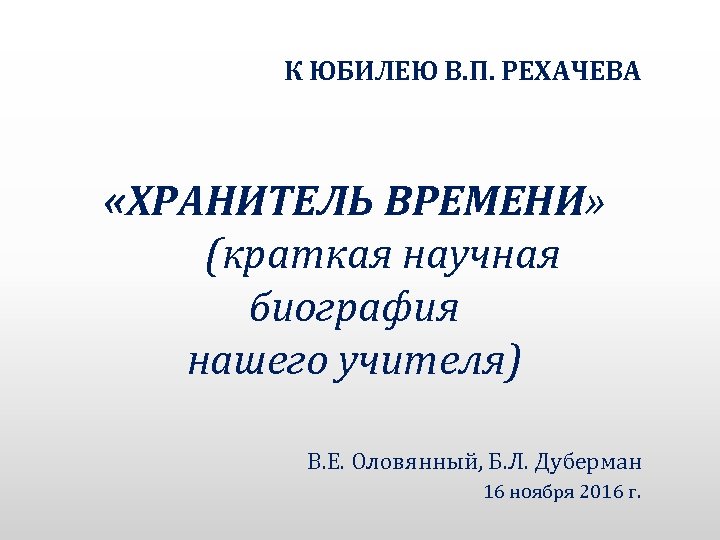 К ЮБИЛЕЮ В.П. РЕХАЧЕВА

«ХРАНИТЕЛЬ ВРЕМЕНИ»
(краткая научная биография нашего учителя)

В.Е. Оловянный, Б.Л. Дуберман
16 ноября 2016 г.